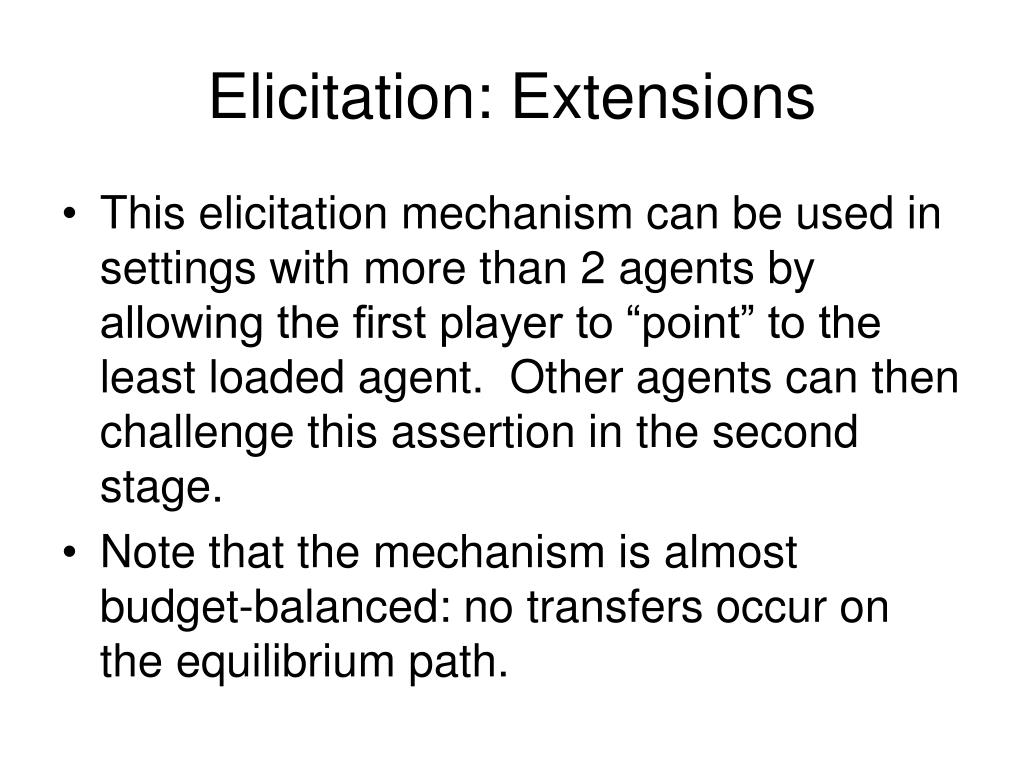 Elicitation: Extensions

• This elicitation mechanism can be used in settings with more than 2 agents by allowing the first player to “point” to the least loaded agent. Other agents can then challenge this assertion in the second stage.

• Note that the mechanism is almost budget-balanced: no transfers occur on the equilibrium path.